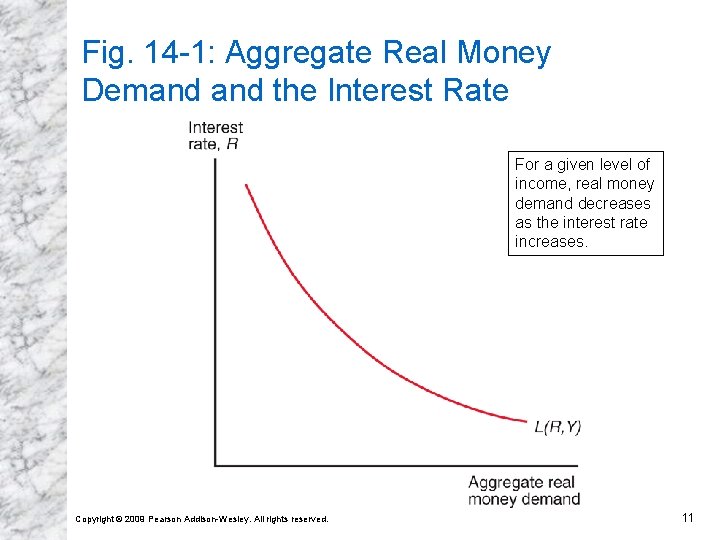 Fig. 14-1: Aggregate Real Money Demand and the Interest Rate

Interest rate, $R$

For a given level of income, real money demand decreases as the interest rate increases.

$L(R,Y)$

Aggregate real money demand

Copyright © 2009 Pearson Addison-Wesley. All rights reserved.

11